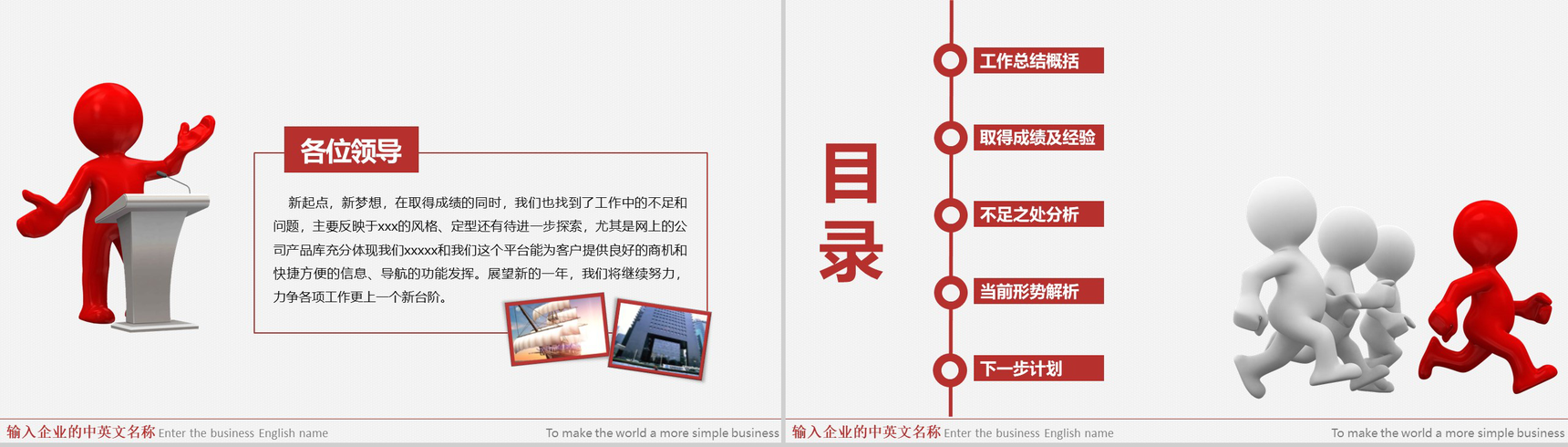 各位领导

新起点，新梦想，在取得成绩的同时，我们也找到了工作中的不足和问题，主要反映于xxx的风格、定型还有待进一步探索，尤其是网上的公司产品库充分体现我们xxxxx和我们这个平台能为客户提供良好的商机和快捷方便的信息、导航的功能发挥。展望新的一年，我们将继续努力，力争各项工作更上一个新台阶。

输入企业的中英文名称 Enter the business English name

To make the world a more simple business

目录

工作总结概括

取得成绩及经验

不足之处分析

当前形势解析

下一步计划

输入企业的中英文名称 Enter the business English name

To make the world a more simple business